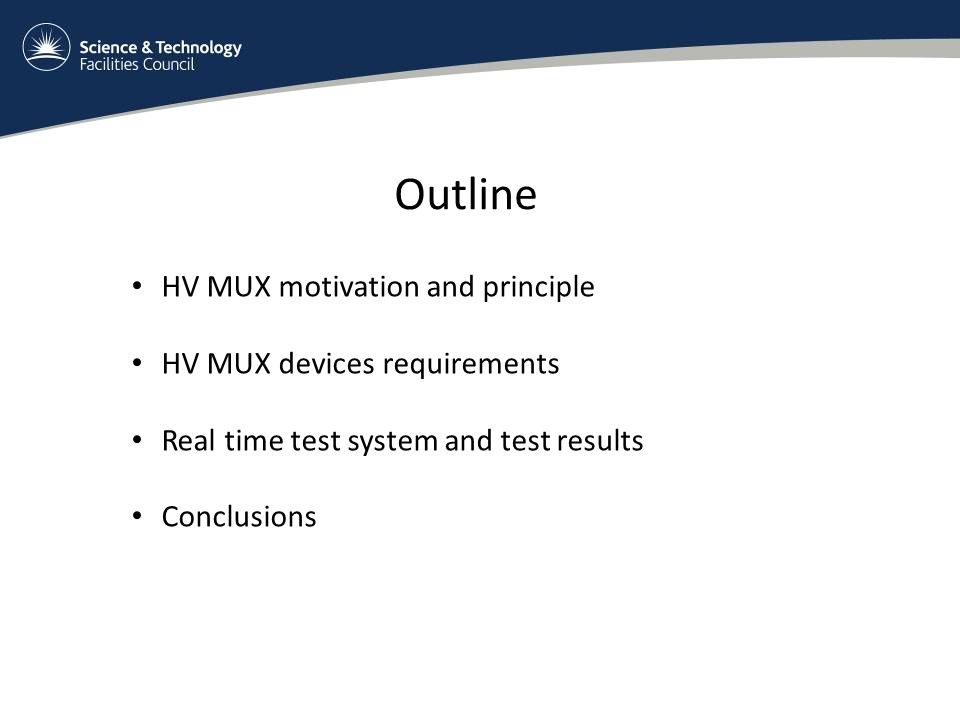 Science & Technology
Facilities Council

Outline

• HV MUX motivation and principle

• HV MUX devices requirements

• Real time test system and test results

• Conclusions